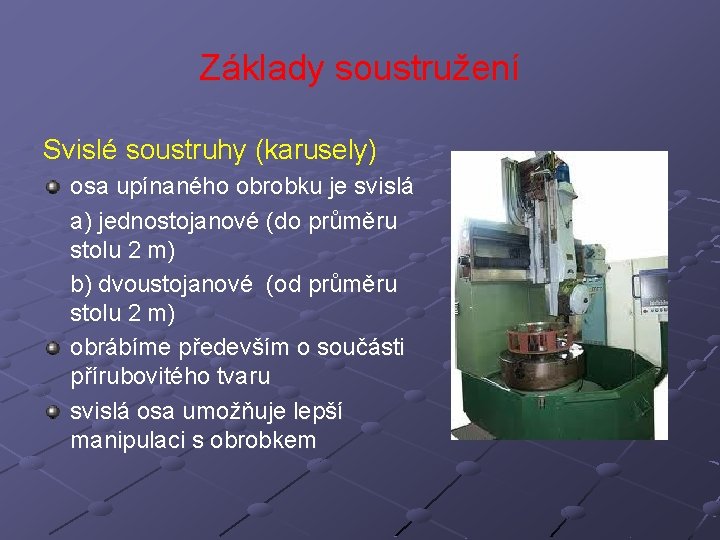 Základy soustružení

Svislé soustruhy (karusely)

osa upínaného obrobku je svislá

a) jednostojanové (do průměru stolu 2 m)

b) dvoustojanové (od průměru stolu 2 m)

obrábíme především o součásti přírubovitého tvaru

svislá osa umožňuje lepší manipulaci s obrobkem